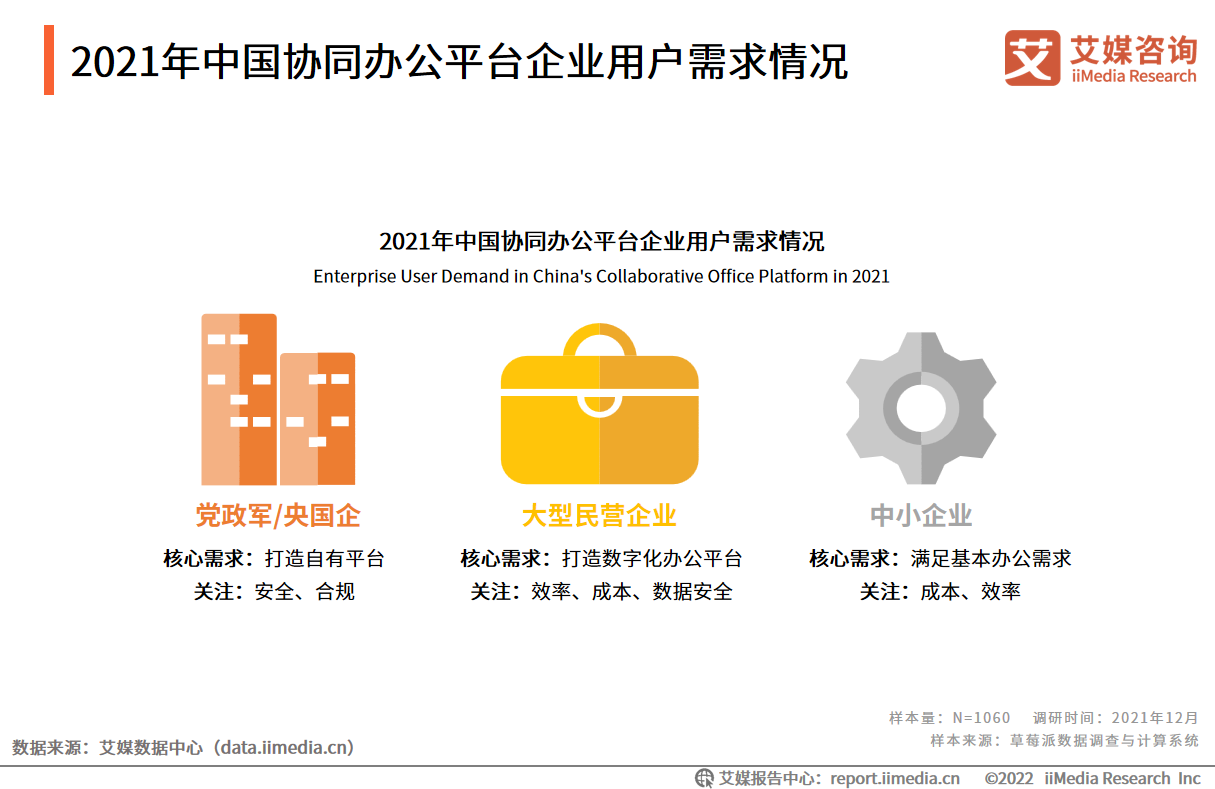 2021年中国协同办公平台企业用户需求情况

艾 艾媒咨询
iiMedia Research

2021年中国协同办公平台企业用户需求情况
Enterprise User Demand in China's Collaborative Office Platform in 2021

党政军/央国企
核心需求：打造自有平台
关注：安全、合规

大型民营企业
核心需求：打造数字化办公平台
关注：效率、成本、数据安全

中小企业
核心需求：满足基本办公需求
关注：成本、效率

样本量：N=1060　调研时间：2021年12月
样本来源：草莓派数据调查与计算系统

数据来源：艾媒数据中心（data.iimedia.cn）

艾媒报告中心：report.iimedia.cn　©2022 iiMedia Research Inc